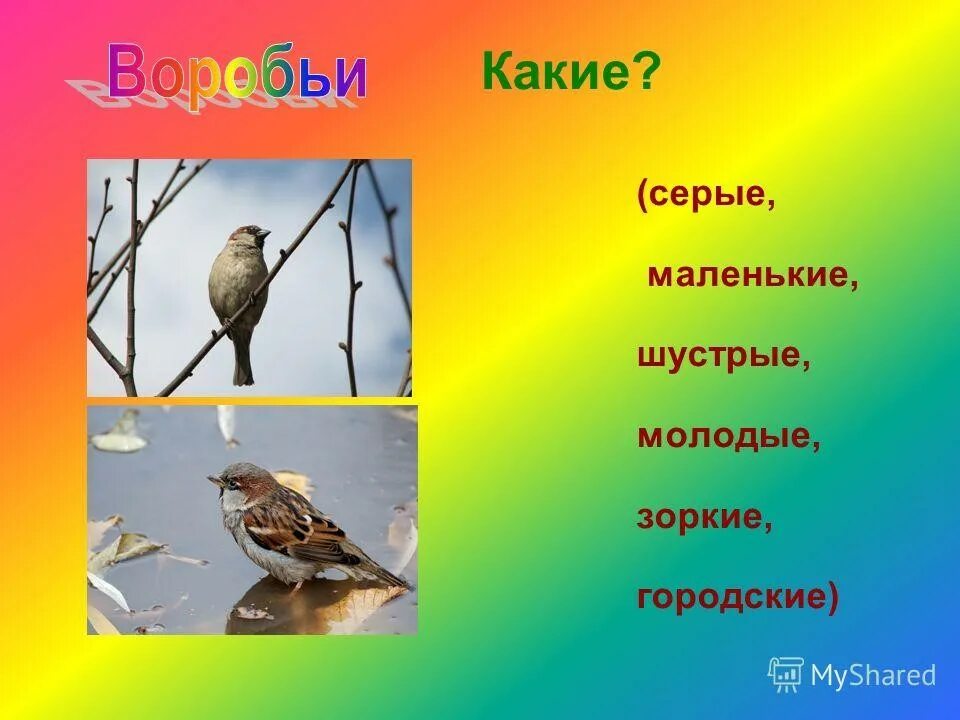 Воробьи

Какие?

(серые,

маленькие,

шустрые,

молодые,

зоркие,

городские)

MyShared